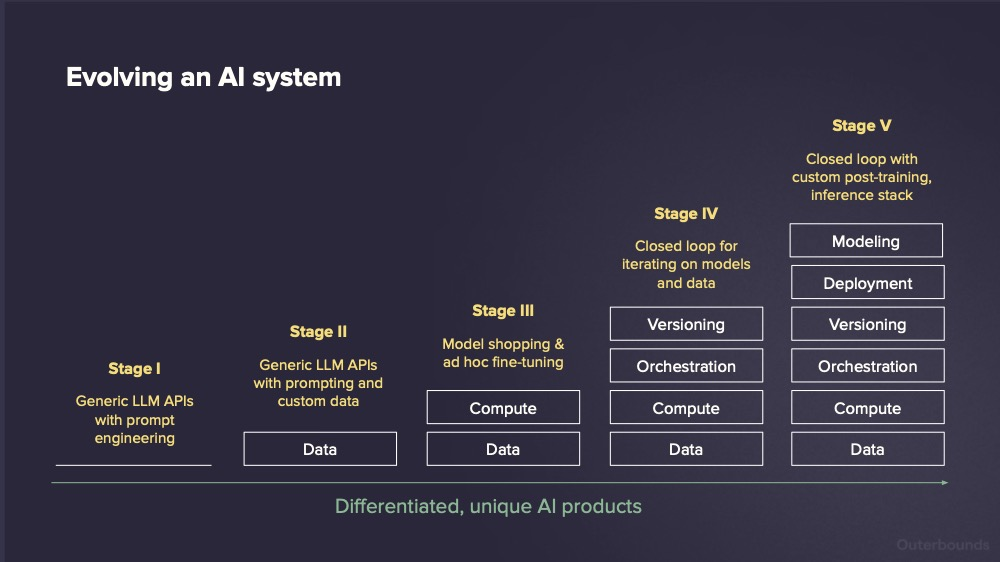 Evolving an AI system

Stage I

Generic LLM APIs with prompt engineering

Stage II

Generic LLM APIs with prompting and custom data

Data

Stage III

Model shopping & ad hoc fine-tuning

Compute

Data

Stage IV

Closed loop for iterating on models and data

Versioning

Orchestration

Compute

Data

Stage V

Closed loop with custom post-training, inference stack

Modeling

Deployment

Versioning

Orchestration

Compute

Data

Differentiated, unique AI products

Outerbounds